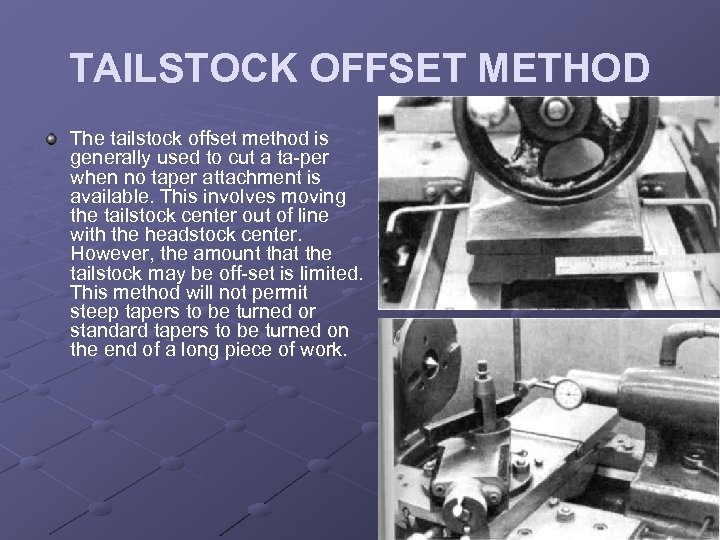 TAILSTOCK OFFSET METHOD

The tailstock offset method is generally used to cut a ta-per when no taper attachment is available. This involves moving the tailstock center out of line with the headstock center. However, the amount that the tailstock may be off-set is limited. This method will not permit steep tapers to be turned or standard tapers to be turned on the end of a long piece of work.